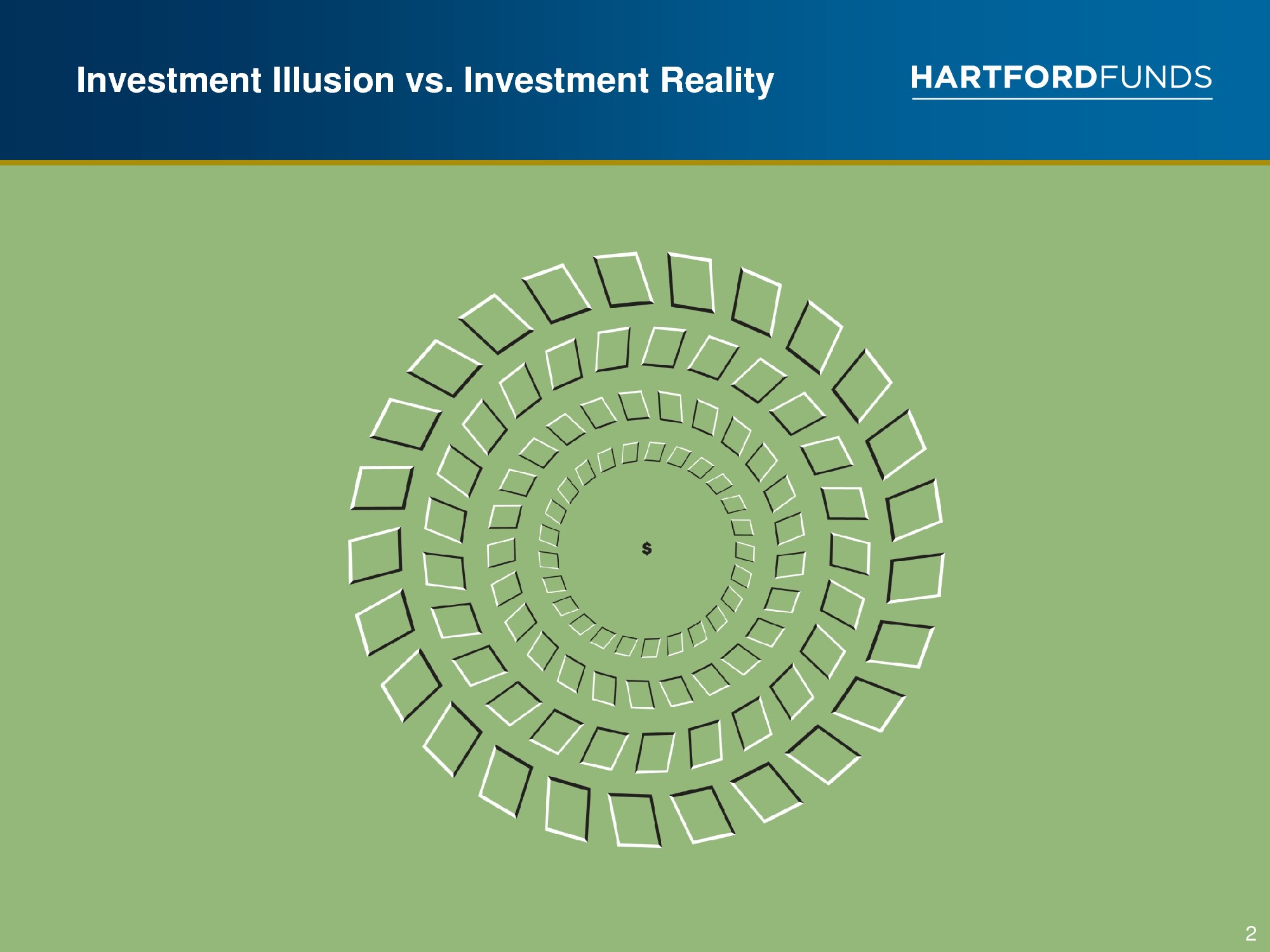 Investment Illusion vs. Investment Reality

HARTFORDFUNDS

$

2